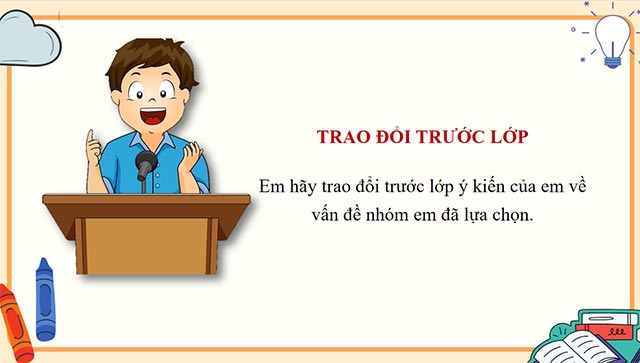 TRAO ĐỔI TRƯỚC LỚP

Em hãy trao đổi trước lớp ý kiến của em về vấn đề nhóm em đã lựa chọn.